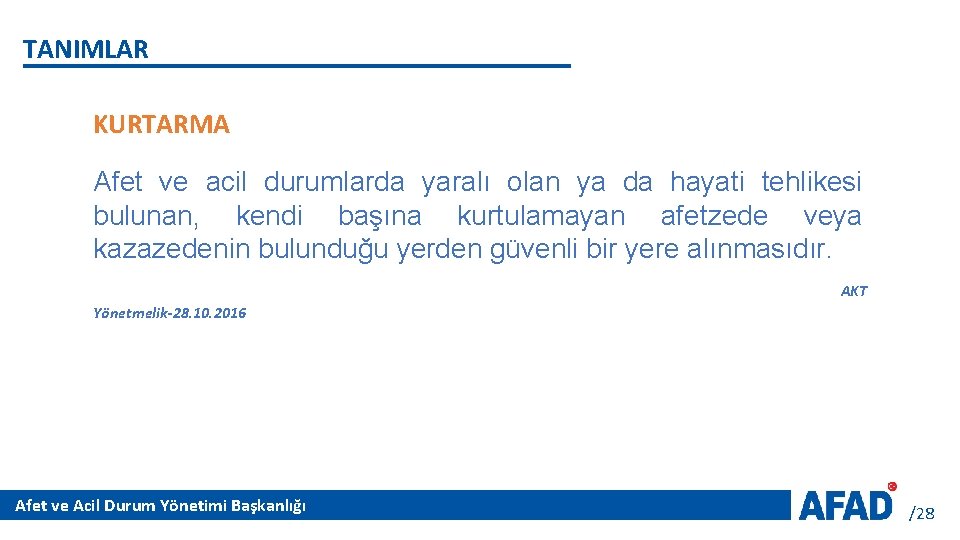 TANIMLAR

KURTARMA

Afet ve acil durumlarda yaralı olan ya da hayati tehlikesi bulunan, kendi başına kurtulamayan afetzede veya kazazedenin bulunduğu yerden güvenli bir yere alınmasıdır.

AKT

Yönetmelik-28.10.2016

Afet ve Acil Durum Yönetimi Başkanlığı

AFAD

/28